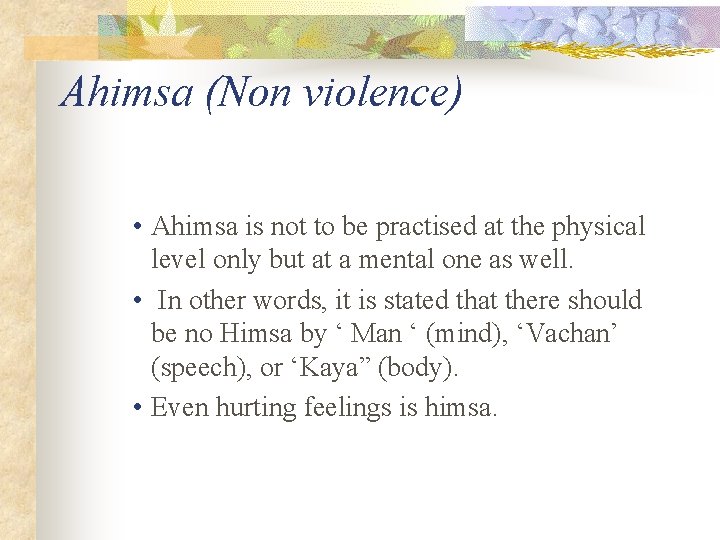 Ahimsa (Non violence)

• Ahimsa is not to be practised at the physical level only but at a mental one as well.

• In other words, it is stated that there should be no Himsa by ‘ Man ‘ (mind), ‘Vachan’ (speech), or ‘Kaya” (body).

• Even hurting feelings is himsa.